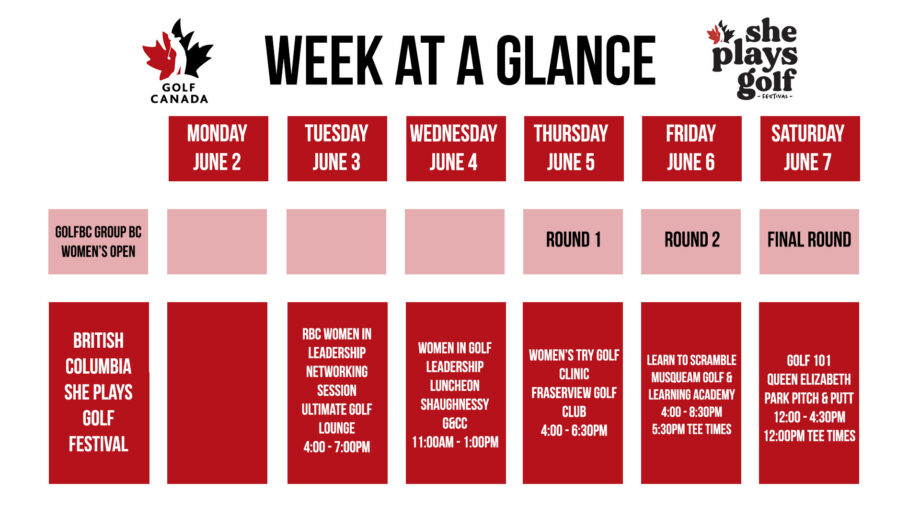 GOLF CANADA

WEEK AT A GLANCE

she plays golf
- FESTIVAL -

| | MONDAY JUNE 2 | TUESDAY JUNE 3 | WEDNESDAY JUNE 4 | THURSDAY JUNE 5 | FRIDAY JUNE 6 | SATURDAY JUNE 7 |
|---|---|---|---|---|---|---|
| GOLFBC GROUP BC WOMEN'S OPEN | | | | ROUND 1 | ROUND 2 | FINAL ROUND |
| BRITISH COLUMBIA SHE PLAYS GOLF FESTIVAL | | RBC WOMEN IN LEADERSHIP NETWORKING SESSION ULTIMATE GOLF LOUNGE 4:00 - 7:00PM | WOMEN IN GOLF LEADERSHIP LUNCHEON SHAUGHNESSY G&CC 11:00AM - 1:00PM | WOMEN'S TRY GOLF CLINIC FRASERVIEW GOLF CLUB 4:00 - 6:30PM | LEARN TO SCRAMBLE MUSQUEAM GOLF & LEARNING ACADEMY 4:00 - 8:30PM 5:30PM TEE TIMES | GOLF 101 QUEEN ELIZABETH PARK PITCH & PUTT 12:00 - 4:30PM 12:00PM TEE TIMES |